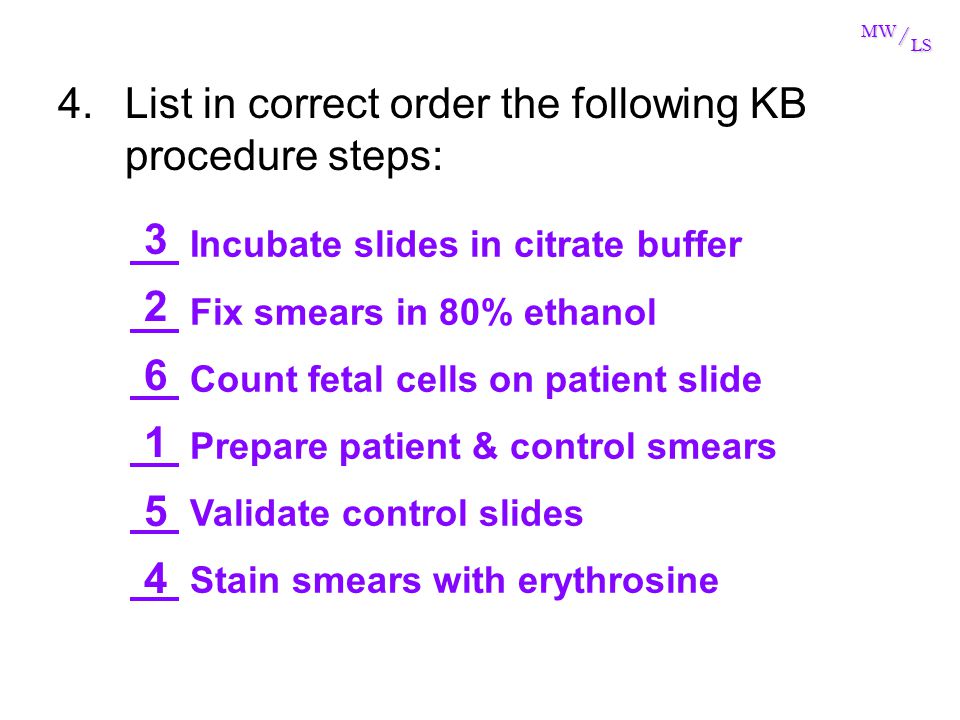 MW/LS

4. List in correct order the following KB procedure steps:

3 Incubate slides in citrate buffer

2 Fix smears in 80% ethanol

6 Count fetal cells on patient slide

1 Prepare patient & control smears

5 Validate control slides

4 Stain smears with erythrosine